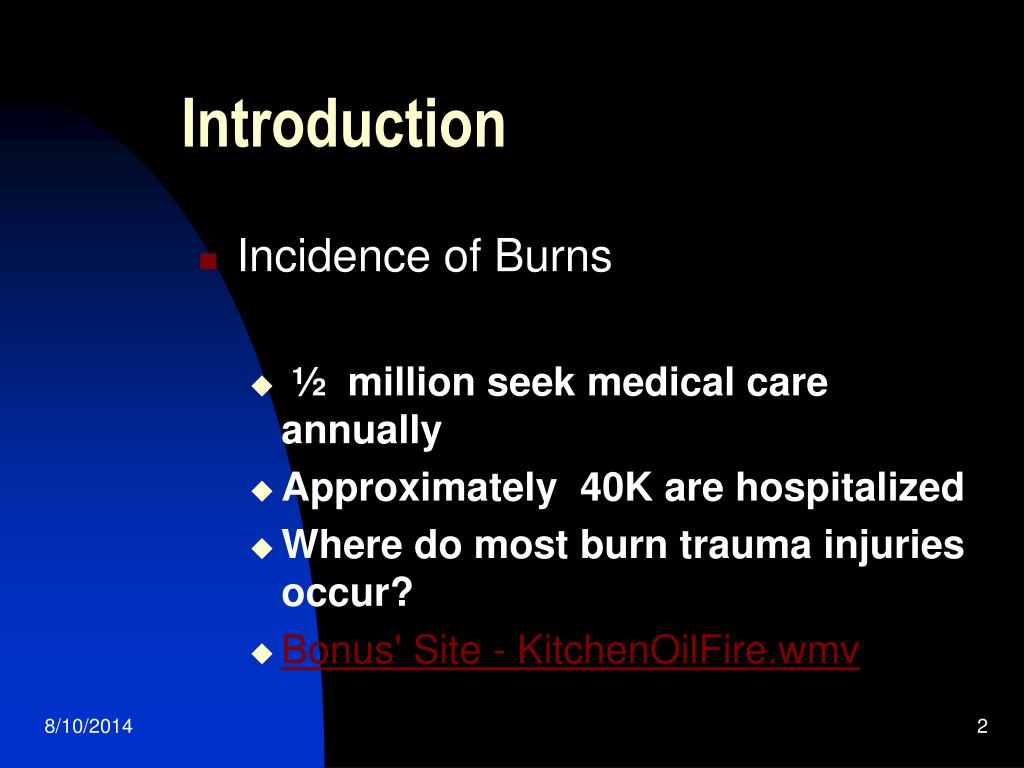 Introduction

Incidence of Burns

½ million seek medical care annually

Approximately 40K are hospitalized

Where do most burn trauma injuries occur?

Bonus' Site - KitchenOilFire.wmv

8/10/2014

2